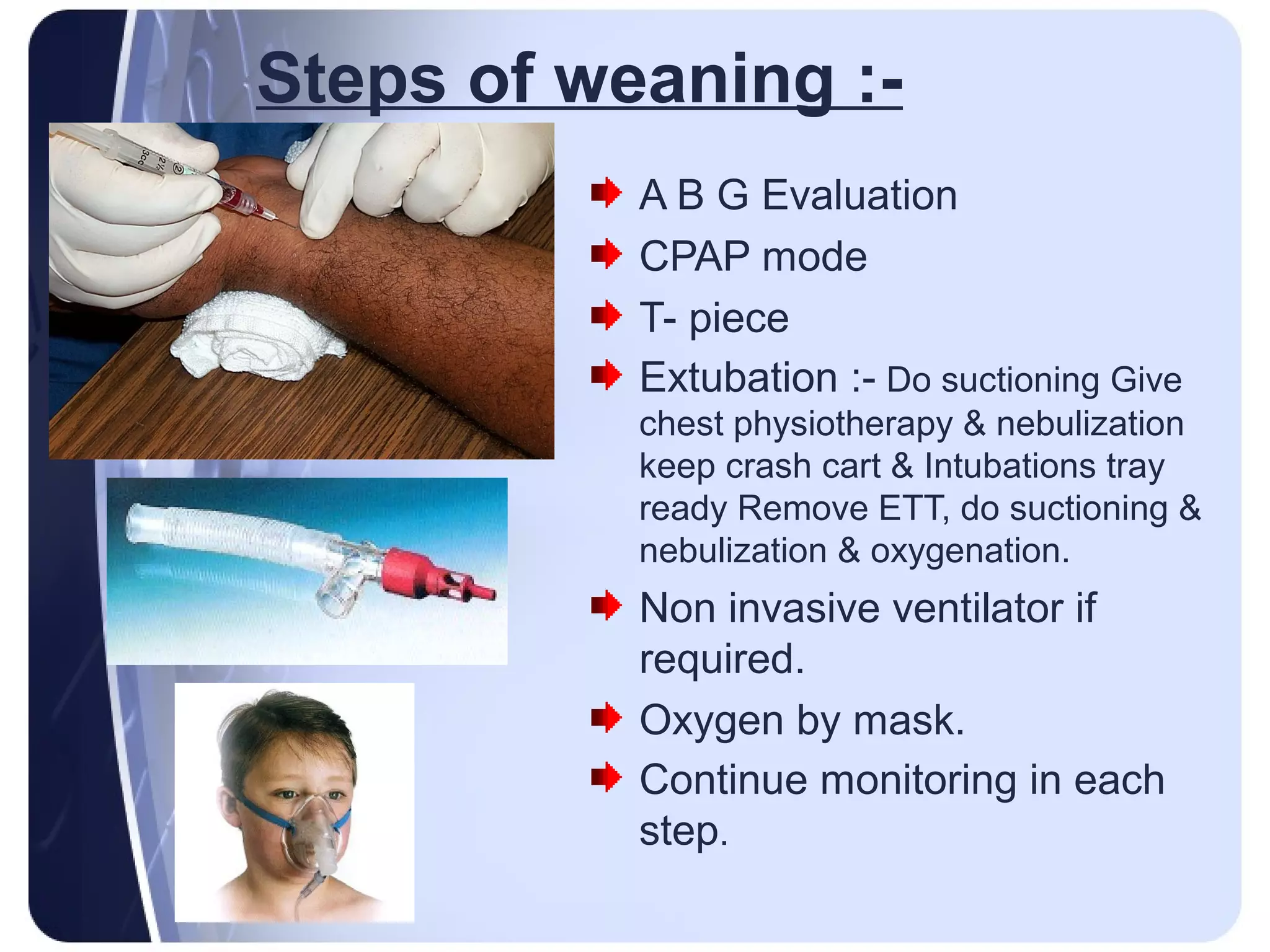 Steps of weaning :-

A B G Evaluation

CPAP mode

T- piece

Extubation :- Do suctioning Give chest physiotherapy & nebulization keep crash cart & Intubations tray ready Remove ETT, do suctioning & nebulization & oxygenation.

Non invasive ventilator if required.

Oxygen by mask.

Continue monitoring in each step.